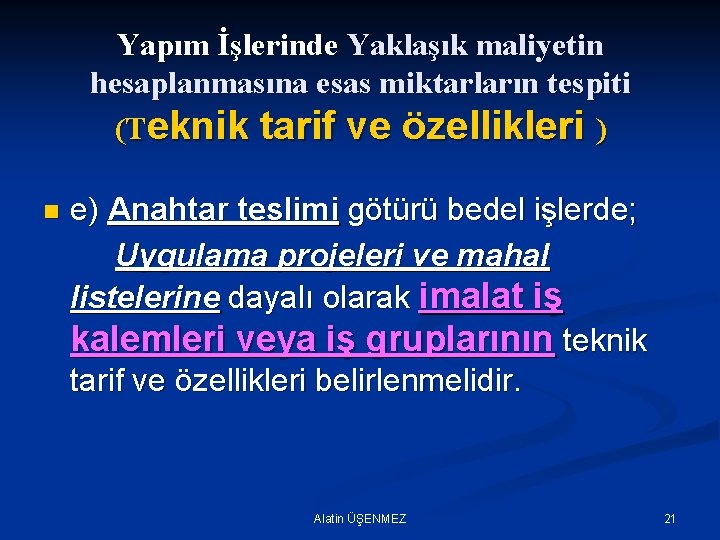 Yapım İşlerinde Yaklaşık maliyetin hesaplanmasına esas miktarların tespiti (Teknik tarif ve özellikleri )

e) Anahtar teslimi götürü bedel işlerde;

Uygulama projeleri ve mahal listelerine dayalı olarak imalat iş kalemleri veya iş gruplarının teknik tarif ve özellikleri belirlenmelidir.

Alatin ÜŞENMEZ

21